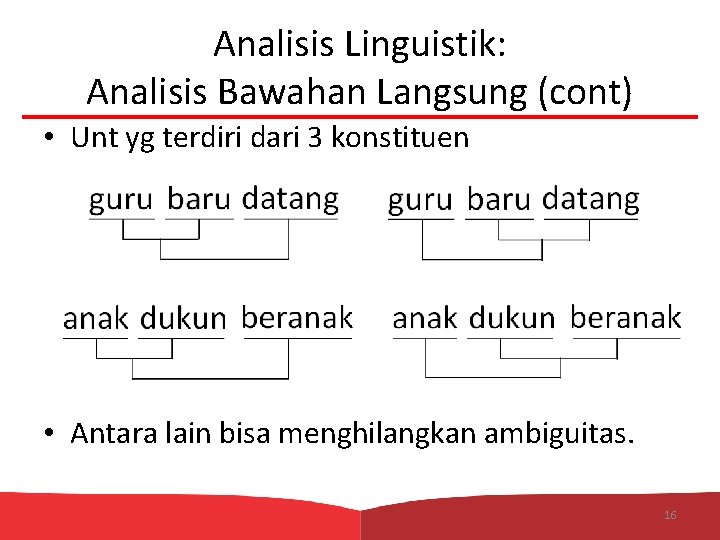 Analisis Linguistik:
Analisis Bawahan Langsung (cont)

• Unt yg terdiri dari 3 konstituen

guru baru datang

guru baru datang

anak dukun beranak

anak dukun beranak

• Antara lain bisa menghilangkan ambiguitas.

16